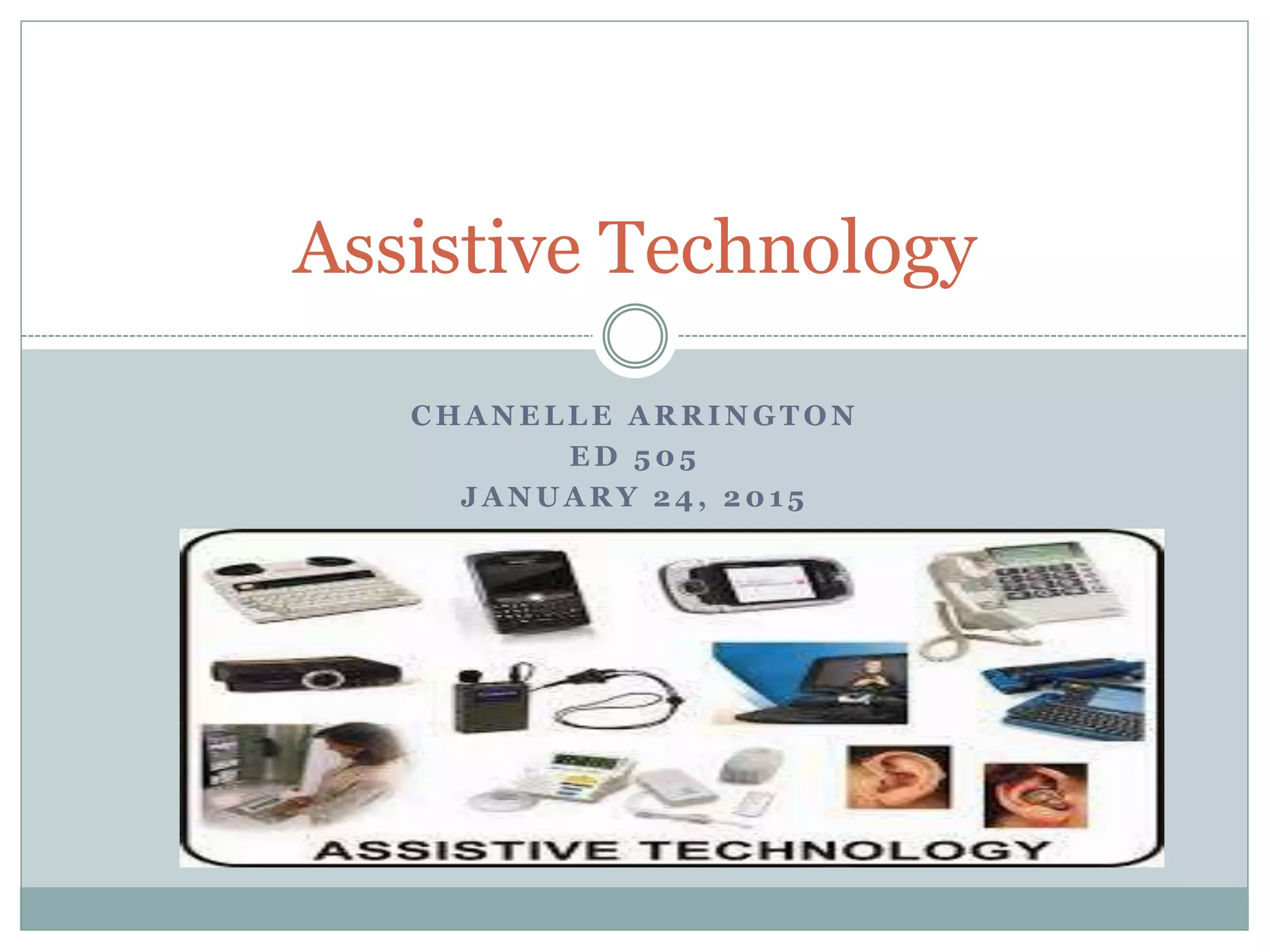 Assistive Technology

CHANELLE ARRINGTON
ED 505
JANUARY 24, 2015

ASSISTIVE TECHNOLOGY